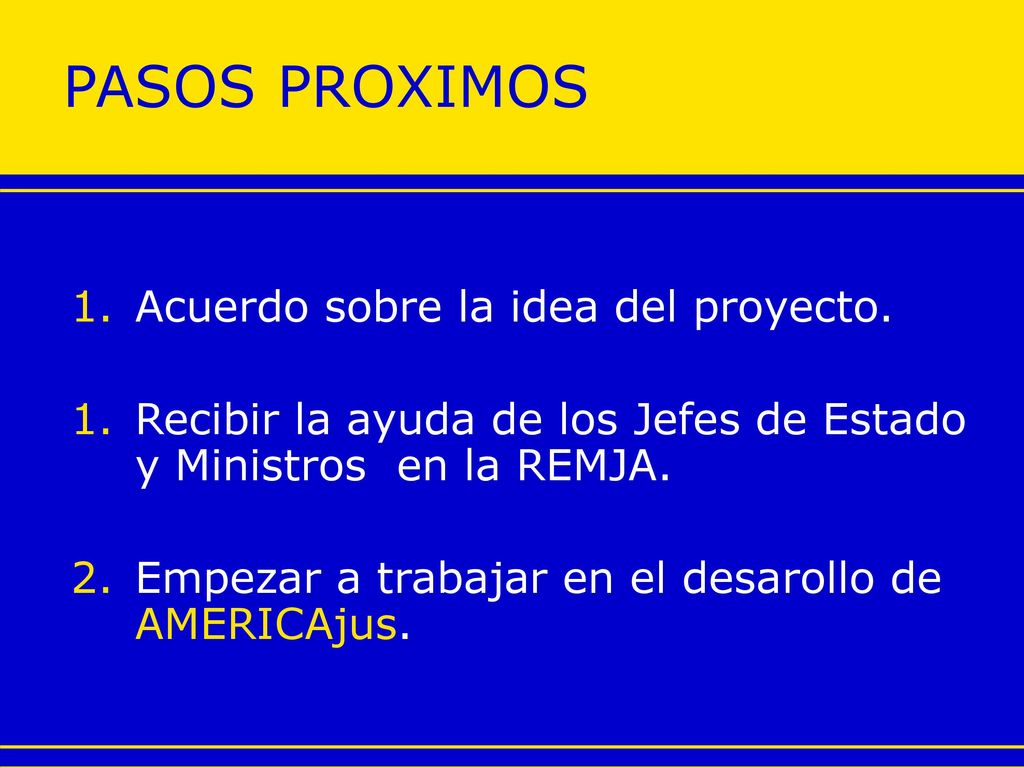 PASOS PROXIMOS

1. Acuerdo sobre la idea del proyecto.

1. Recibir la ayuda de los Jefes de Estado y Ministros en la REMJA.

2. Empezar a trabajar en el desarollo de AMERICAjus.